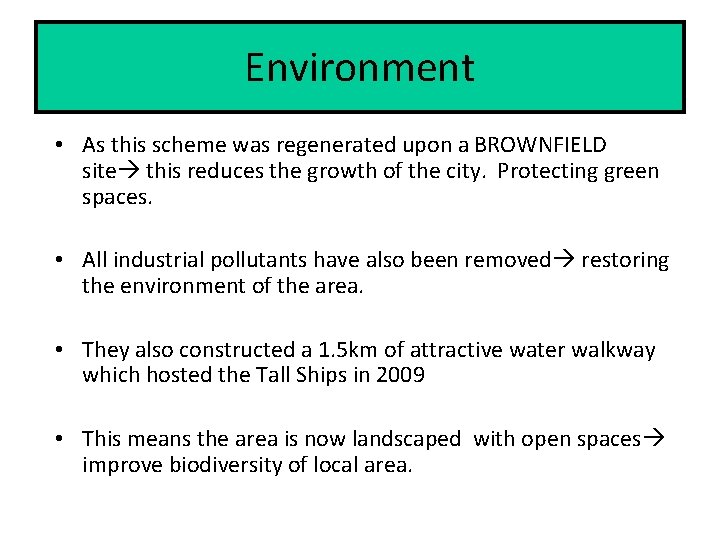 Environment

• As this scheme was regenerated upon a BROWNFIELD site→ this reduces the growth of the city. Protecting green spaces.

• All industrial pollutants have also been removed→ restoring the environment of the area.

• They also constructed a 1.5km of attractive water walkway which hosted the Tall Ships in 2009

• This means the area is now landscaped with open spaces→ improve biodiversity of local area.